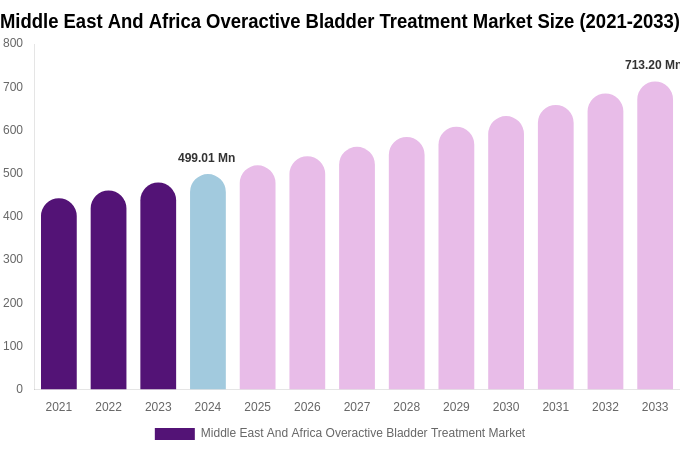 Middle East And Africa Overactive Bladder Treatment Market Size (2021-2033)

800
700
600
500
400
300
200
100
0

499.01 Mn
713.20 Mn

2021 2022 2023 2024 2025 2026 2027 2028 2029 2030 2031 2032 2033

Middle East And Africa Overactive Bladder Treatment Market